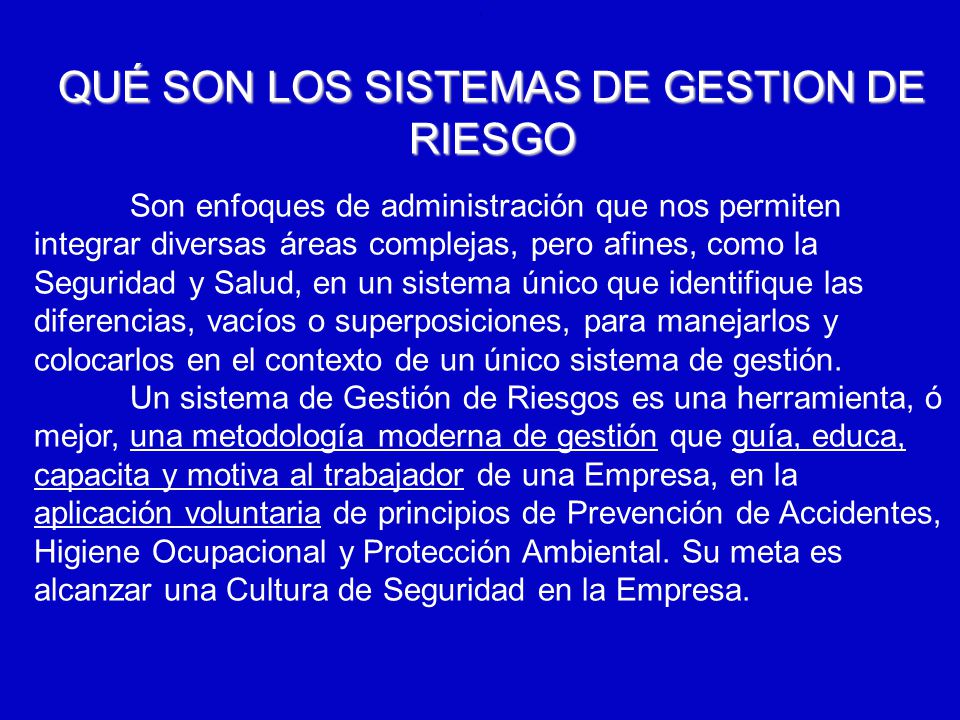 QUÉ SON LOS SISTEMAS DE GESTION DE RIESGO

Son enfoques de administración que nos permiten integrar diversas áreas complejas, pero afines, como la Seguridad y Salud, en un sistema único que identifique las diferencias, vacíos o superposiciones, para manejarlos y colocarlos en el contexto de un único sistema de gestión.

Un sistema de Gestión de Riesgos es una herramienta, ó mejor, una metodología moderna de gestión que guía, educa, capacita y motiva al trabajador de una Empresa, en la aplicación voluntaria de principios de Prevención de Accidentes, Higiene Ocupacional y Protección Ambiental. Su meta es alcanzar una Cultura de Seguridad en la Empresa.